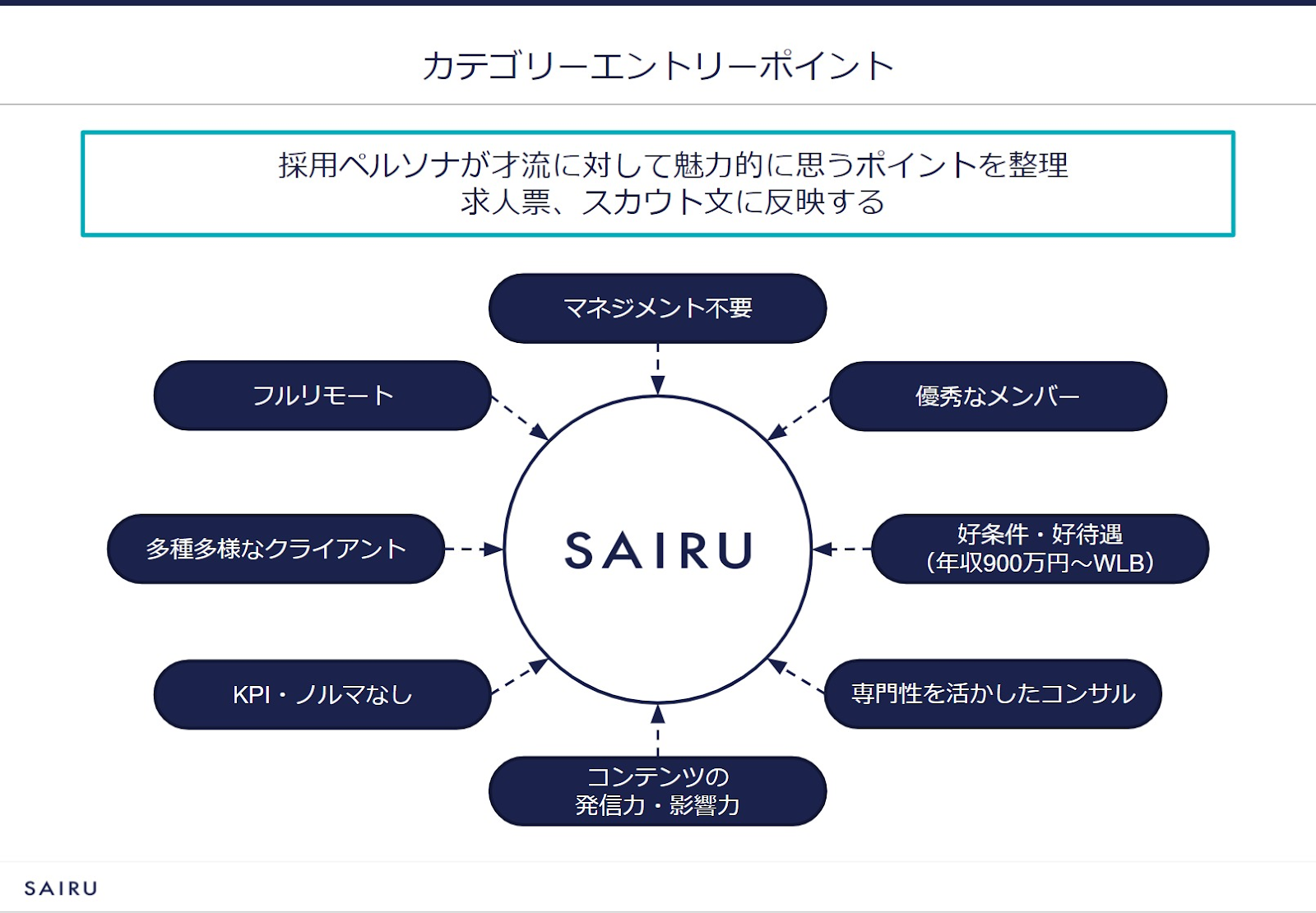 カテゴリーエントリーポイント

採用ペルソナが才流に対して魅力的に思うポイントを整理
求人票、スカウト文に反映する

マネジメント不要

フルリモート

優秀なメンバー

多種多様なクライアント

SAIRU

好条件・好待遇
（年収900万円〜WLB）

KPI・ノルマなし

専門性を活かしたコンサル

コンテンツの
発信力・影響力

SAIRU